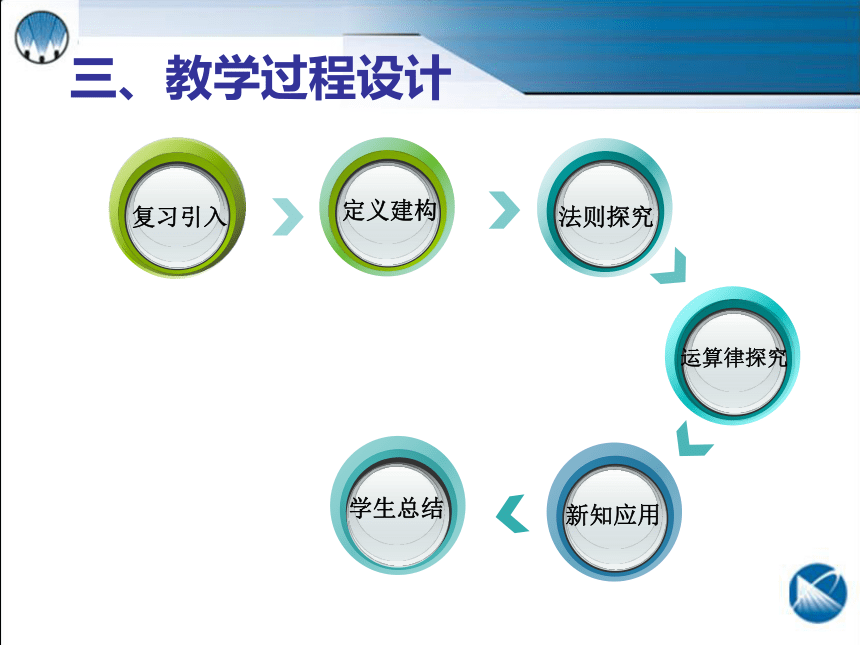 三、教学过程设计

复习引入

定义建构

法则探究

运算律探究

新知应用

学生总结